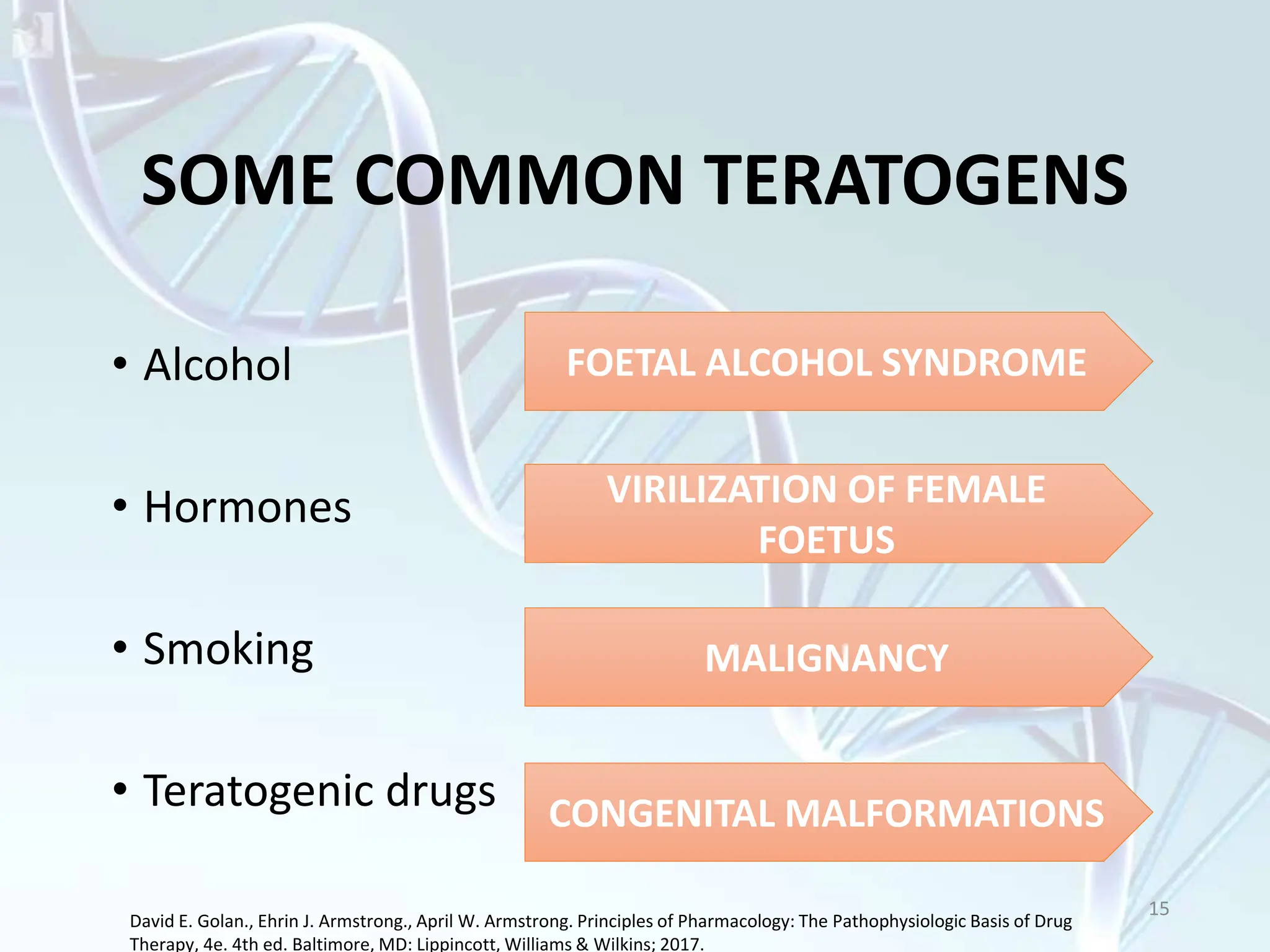 SOME COMMON TERATOGENS

• Alcohol

FOETAL ALCOHOL SYNDROME

• Hormones

VIRILIZATION OF FEMALE FOETUS

• Smoking

MALIGNANCY

• Teratogenic drugs

CONGENITAL MALFORMATIONS

15

David E. Golan., Ehrin J. Armstrong., April W. Armstrong. Principles of Pharmacology: The Pathophysiologic Basis of Drug Therapy, 4e. 4th ed. Baltimore, MD: Lippincott, Williams & Wilkins; 2017.